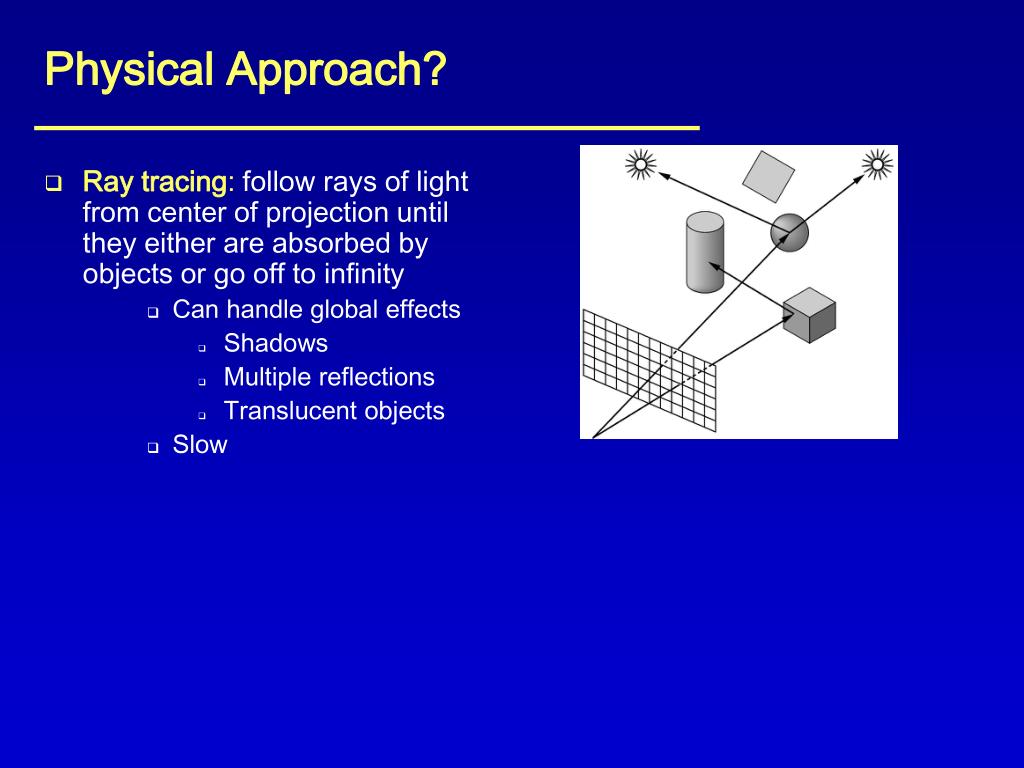 Physical Approach?

❑ Ray tracing: follow rays of light from center of projection until they either are absorbed by objects or go off to infinity

❑ Can handle global effects

❑ Shadows

❑ Multiple reflections

❑ Translucent objects

❑ Slow